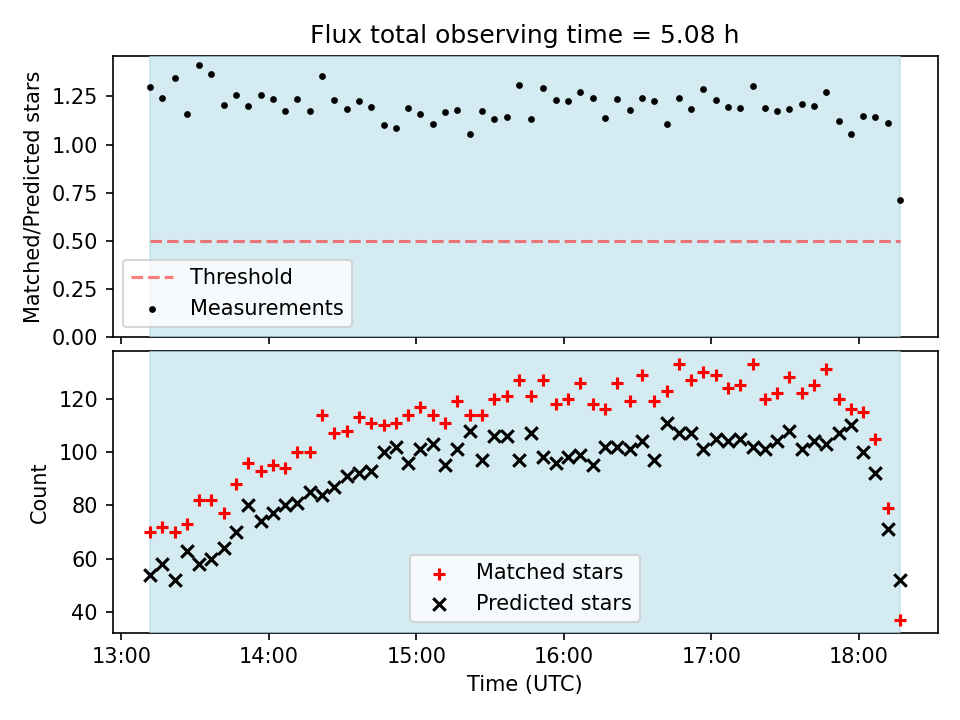 Flux total observing time = 5.08 h

Matched/Predicted stars

1.25
1.00
0.75
0.50
0.25
0.00

Threshold
Measurements

Count

120
100
80
60
40

Matched stars
Predicted stars

13:00
14:00
15:00
16:00
17:00
18:00

Time (UTC)